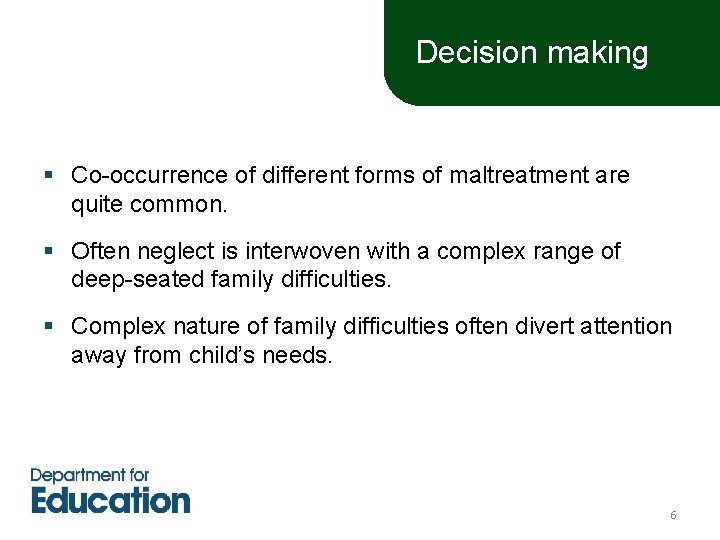 Decision making

▪ Co-occurrence of different forms of maltreatment are quite common.

▪ Often neglect is interwoven with a complex range of deep-seated family difficulties.

▪ Complex nature of family difficulties often divert attention away from child's needs.

Department for
Education

6